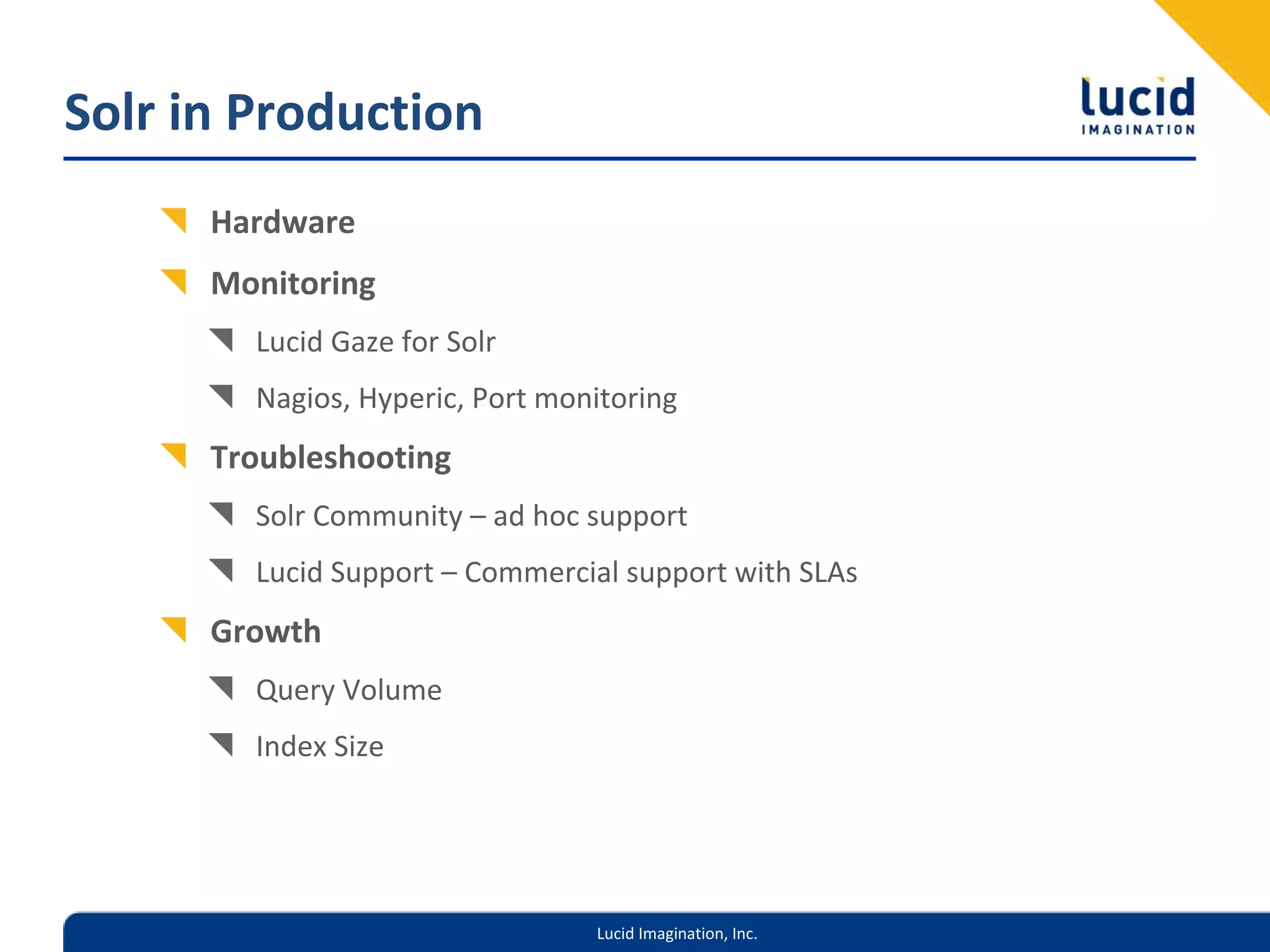 Solr in Production

lucid
IMAGINATION

Hardware

Monitoring

Lucid Gaze for Solr

Nagios, Hyperic, Port monitoring

Troubleshooting

Solr Community – ad hoc support

Lucid Support – Commercial support with SLAs

Growth

Query Volume

Index Size

Lucid Imagination, Inc.